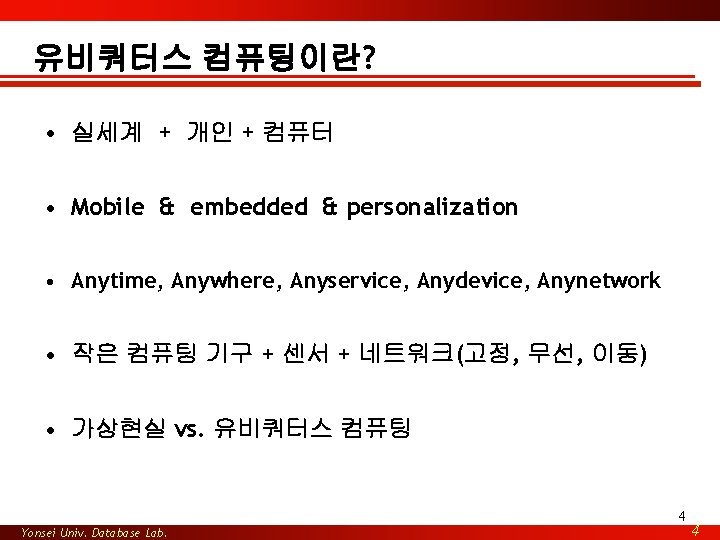 유비쿼터스 컴퓨팅이란?

• 실세계 + 개인 + 컴퓨터

• Mobile & embedded & personalization

• Anytime, Anywhere, Anyservice, Anydevice, Anynetwork

• 작은 컴퓨팅 기구 + 센서 + 네트워크(고정, 무선, 이동)

• 가상현실 vs. 유비쿼터스 컴퓨팅

4

Yonsei Univ. Database Lab.

4